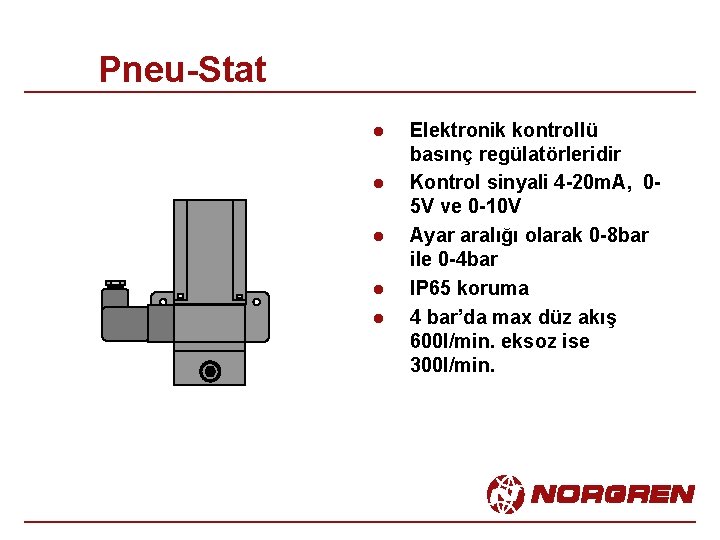 Pneu-Stat

- Elektronik kontrollü basınç regülatörleridir
- Kontrol sinyali 4-20mA, 0-5V ve 0-10V
- Ayar aralığı olarak 0-8bar ile 0-4bar
- IP65 koruma
- 4 bar'da max düz akış 600l/min. eksoz ise 300l/min.

NORGREN